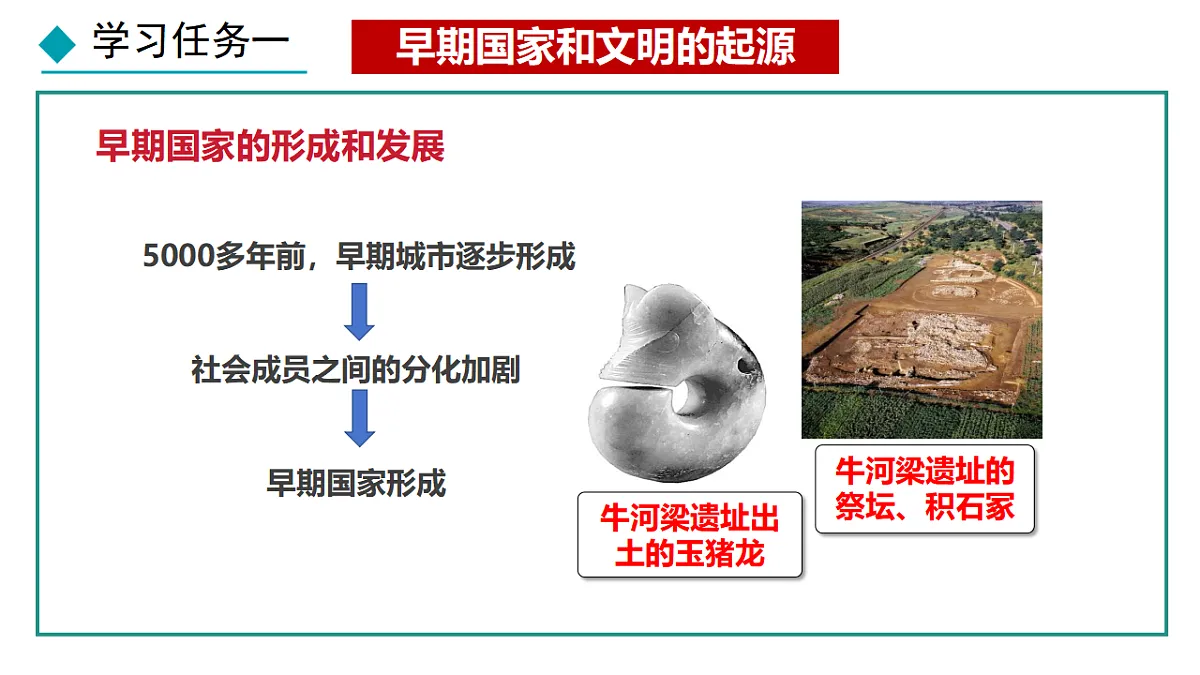 学习任务一

早期国家和文明的起源

早期国家的形成和发展

5000多年前，早期城市逐步形成

社会成员之间的分化加剧

早期国家形成

牛河梁遗址出土的玉猪龙

牛河梁遗址的祭坛、积石冢